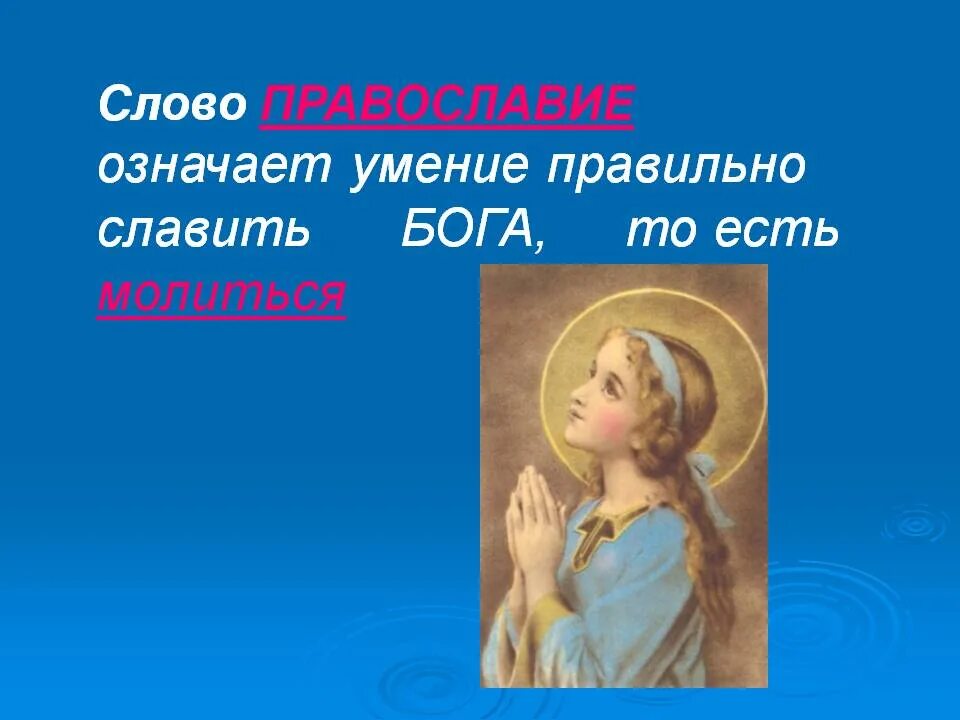 Слово ПРАВОСЛАВИЕ означает умение правильно славить БОГА, то есть молиться